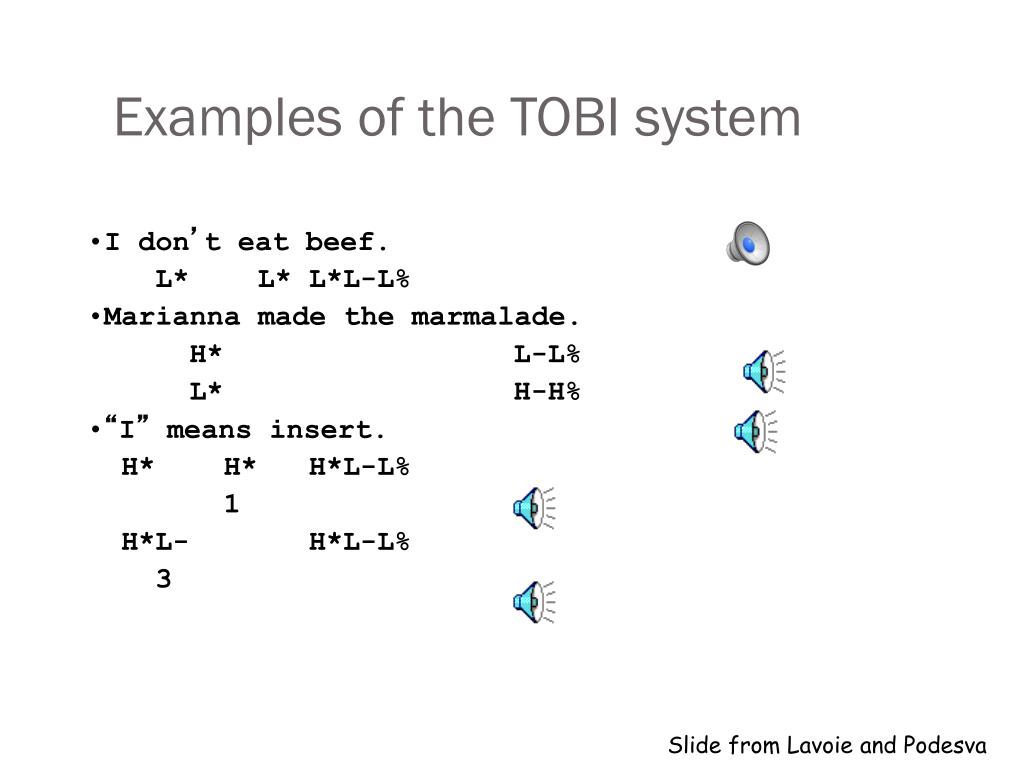 Examples of the TOBI system

•I don’t eat beef.
L* L* L*L-L%
•Marianna made the marmalade.
H* L-L%
L* H-H%
•“I” means insert.
H* H* H*L-L%
1
H*L- H*L-L%
3

Slide from Lavoie and Podesva